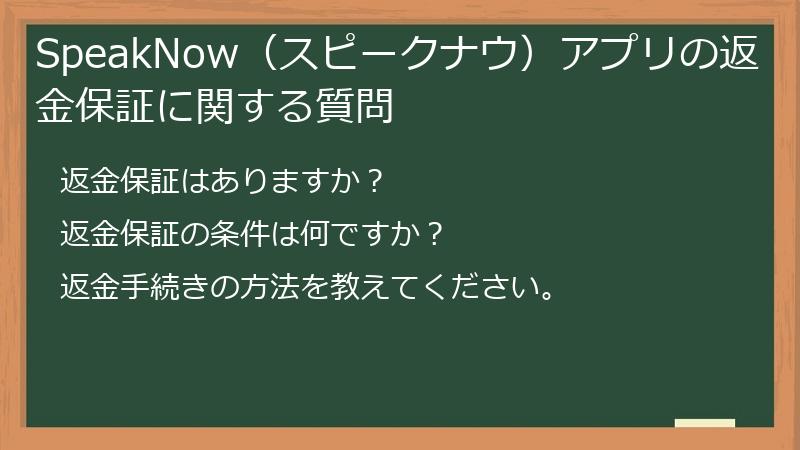 SpeakNow（スピークナウ）アプリの返金保証に関する質問

返金保証はありますか？

返金保証の条件は何ですか？

返金手続きの方法を教えてください。